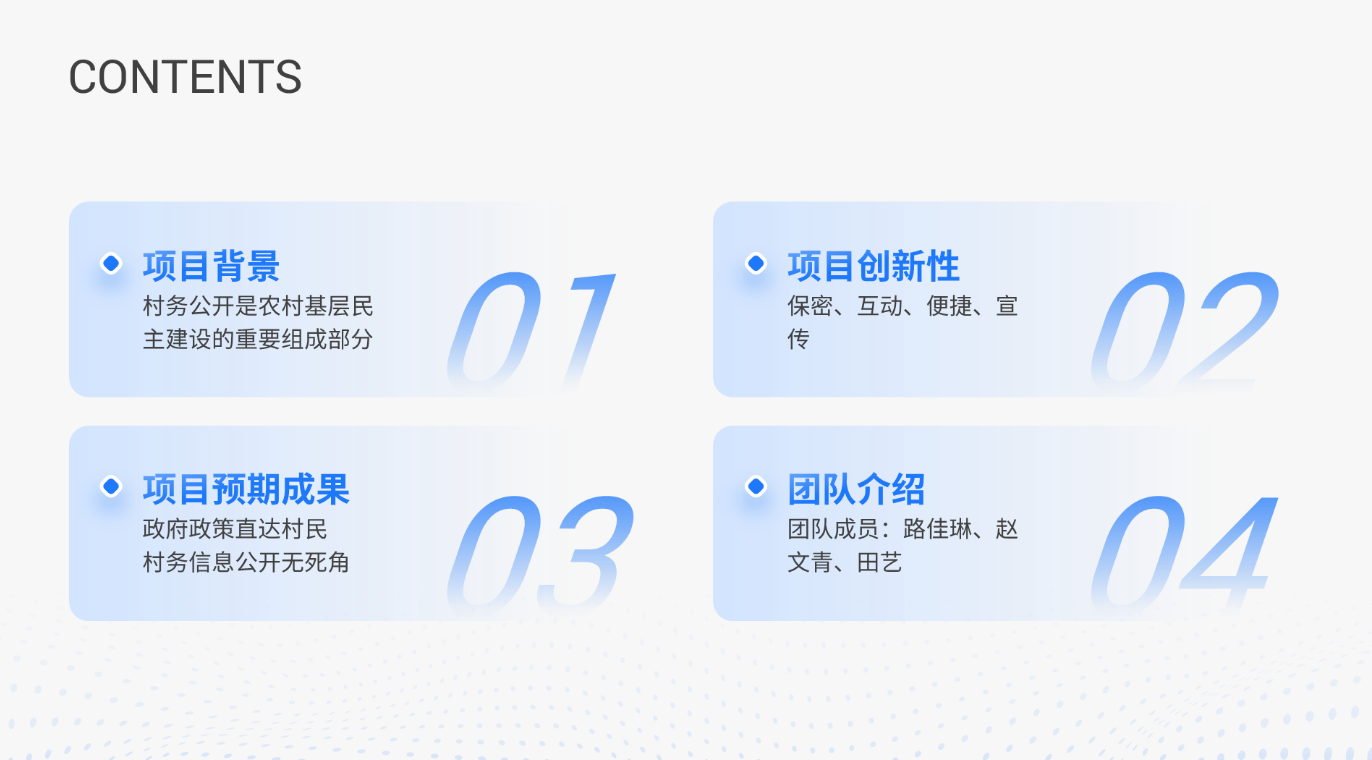 CONTENTS

项目背景
村务公开是农村基层民主建设的重要组成部分

01

项目创新性
保密、互动、便捷、宣传

02

项目预期成果
政府政策直达村民
村务信息公开无死角

03

团队介绍
团队成员：路佳琳、赵文青、田艺

04